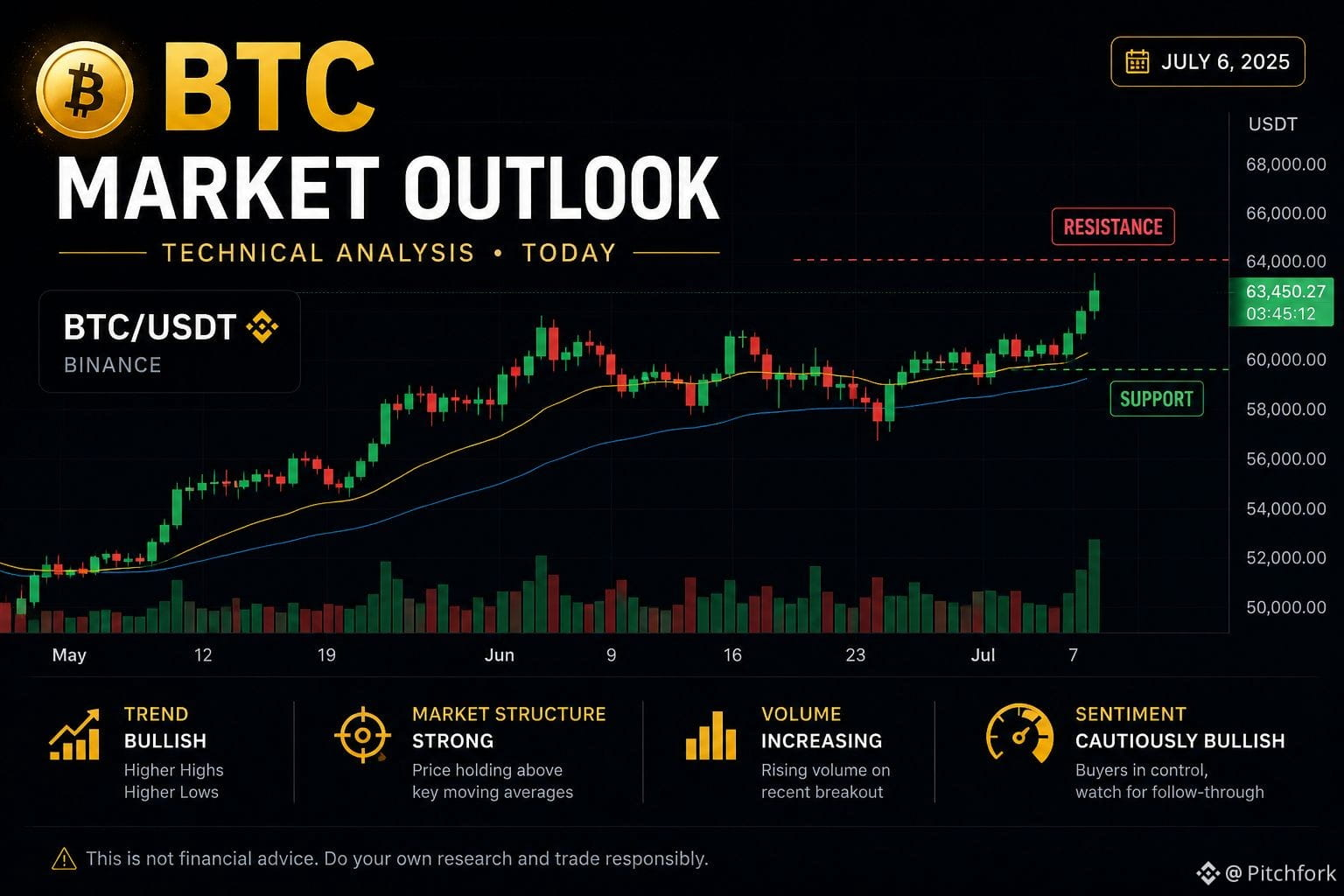 BTC

JULY 6, 2025

MARKET OUTLOOK

TECHNICAL ANALYSIS • TODAY

BTC/USDT
BINANCE

RESISTANCE

SUPPORT

USDT
68,000.00
66,000.00
64,000.00
63,450.27
03:45:12
60,000.00
58,000.00
56,000.00
54,000.00
52,000.00
50,000.00

May 12 19 Jun 9 16 23 Jul 7

TREND
BULLISH
Higher Highs
Higher Lows

MARKET STRUCTURE
STRONG
Price holding above key moving averages

VOLUME
INCREASING
Rising volume on recent breakout

SENTIMENT
CAUTIOUSLY BULLISH
Buyers in control, watch for follow-through

This is not financial advice. Do your own research and trade responsibly.

@ Pitchfork